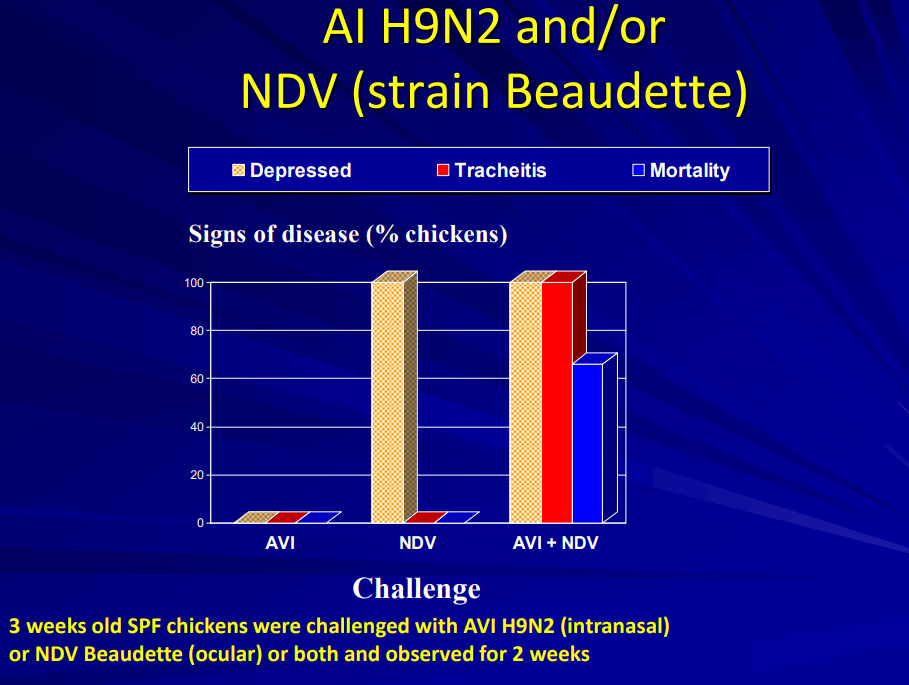 AI H9N2 and/or NDV (strain Beaudette)

Depressed Tracheitis Mortality

Signs of disease (% chickens)

100
80
60
40
20
0

AVI NDV AVI + NDV

Challenge

3 weeks old SPF chickens were challenged with AVI H9N2 (intranasal) or NDV Beaudette (ocular) or both and observed for 2 weeks